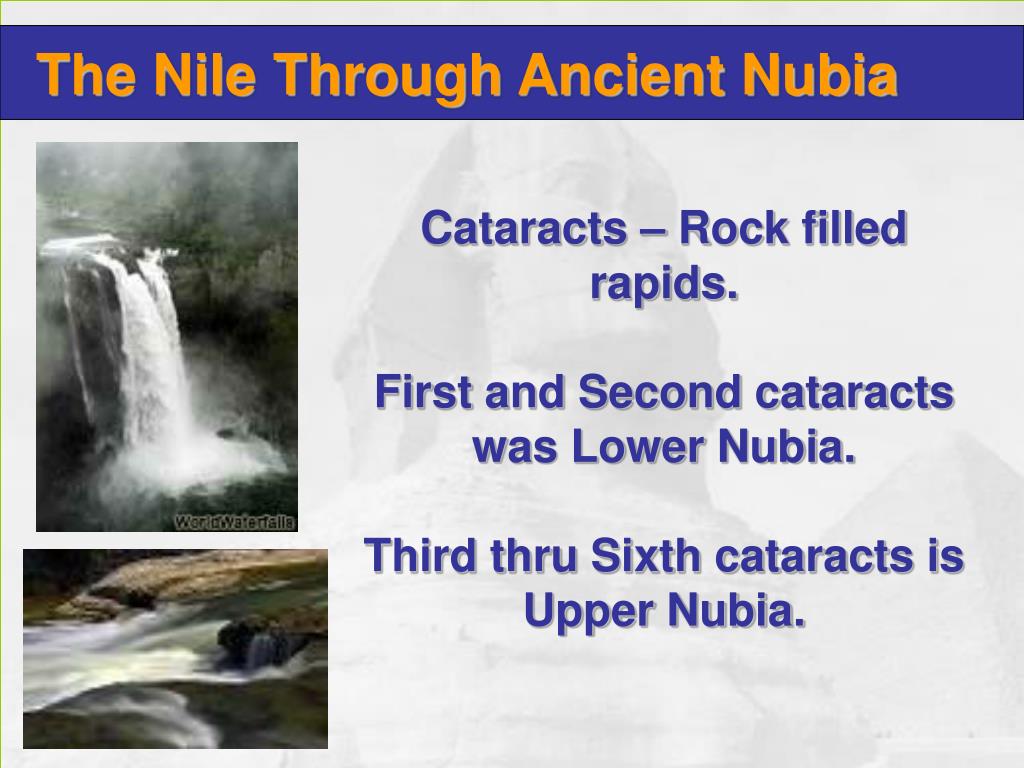 The Nile Through Ancient Nubia

WorldWaterfalls

Cataracts – Rock filled rapids.

First and Second cataracts was Lower Nubia.

Third thru Sixth cataracts is Upper Nubia.